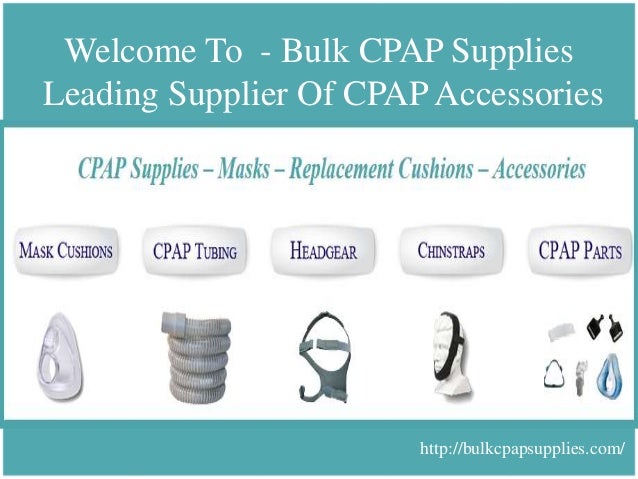 Welcome To - Bulk CPAP Supplies
Leading Supplier Of CPAP Accessories

CPAP Supplies – Masks – Replacement Cushions – Accessories

MASK CUSHIONS

CPAP TUBING

HEADGEAR

CHINSTRAPS

CPAP PARTS

http://bulkcpapsupplies.com/